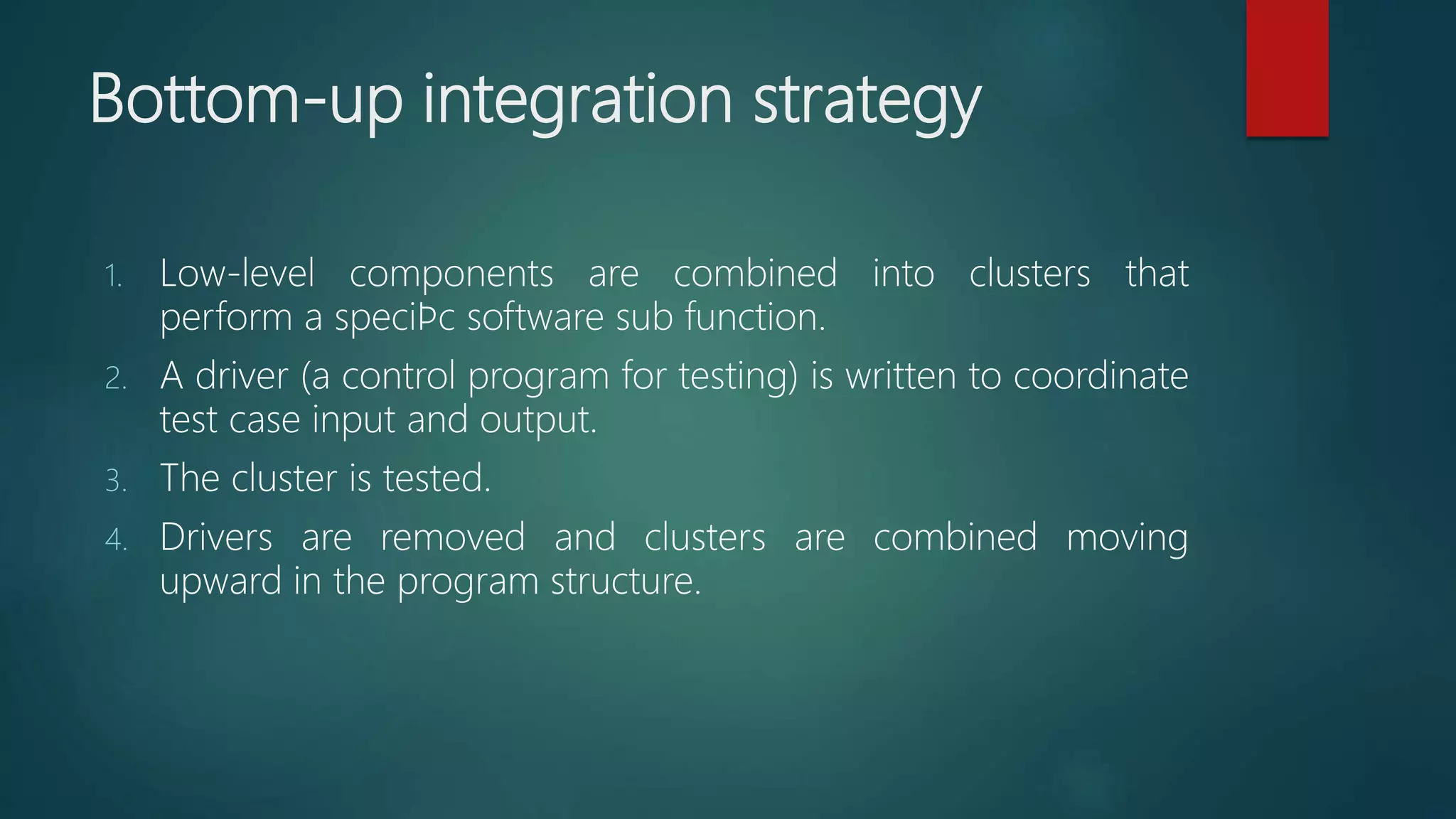 Bottom-up integration strategy

1. Low-level components are combined into clusters that perform a speciPc software sub function.
2. A driver (a control program for testing) is written to coordinate test case input and output.
3. The cluster is tested.
4. Drivers are removed and clusters are combined moving upward in the program structure.